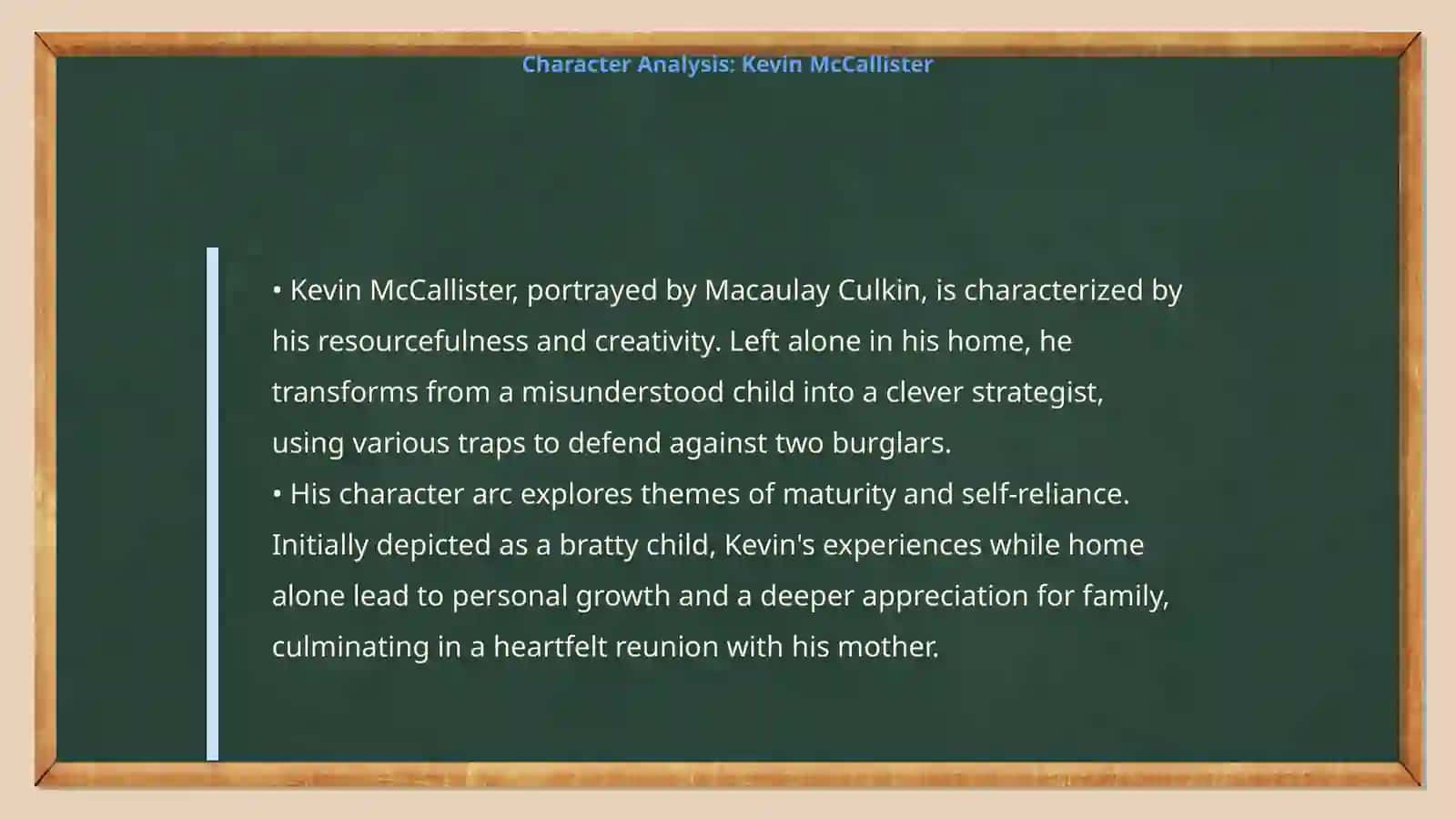 Character Analysis: Kevin McCallister

• Kevin McCallister, portrayed by Macaulay Culkin, is characterized by his resourcefulness and creativity. Left alone in his home, he transforms from a misunderstood child into a clever strategist, using various traps to defend against two burglars.
• His character arc explores themes of maturity and self-reliance. Initially depicted as a bratty child, Kevin's experiences while home alone lead to personal growth and a deeper appreciation for family, culminating in a heartfelt reunion with his mother.